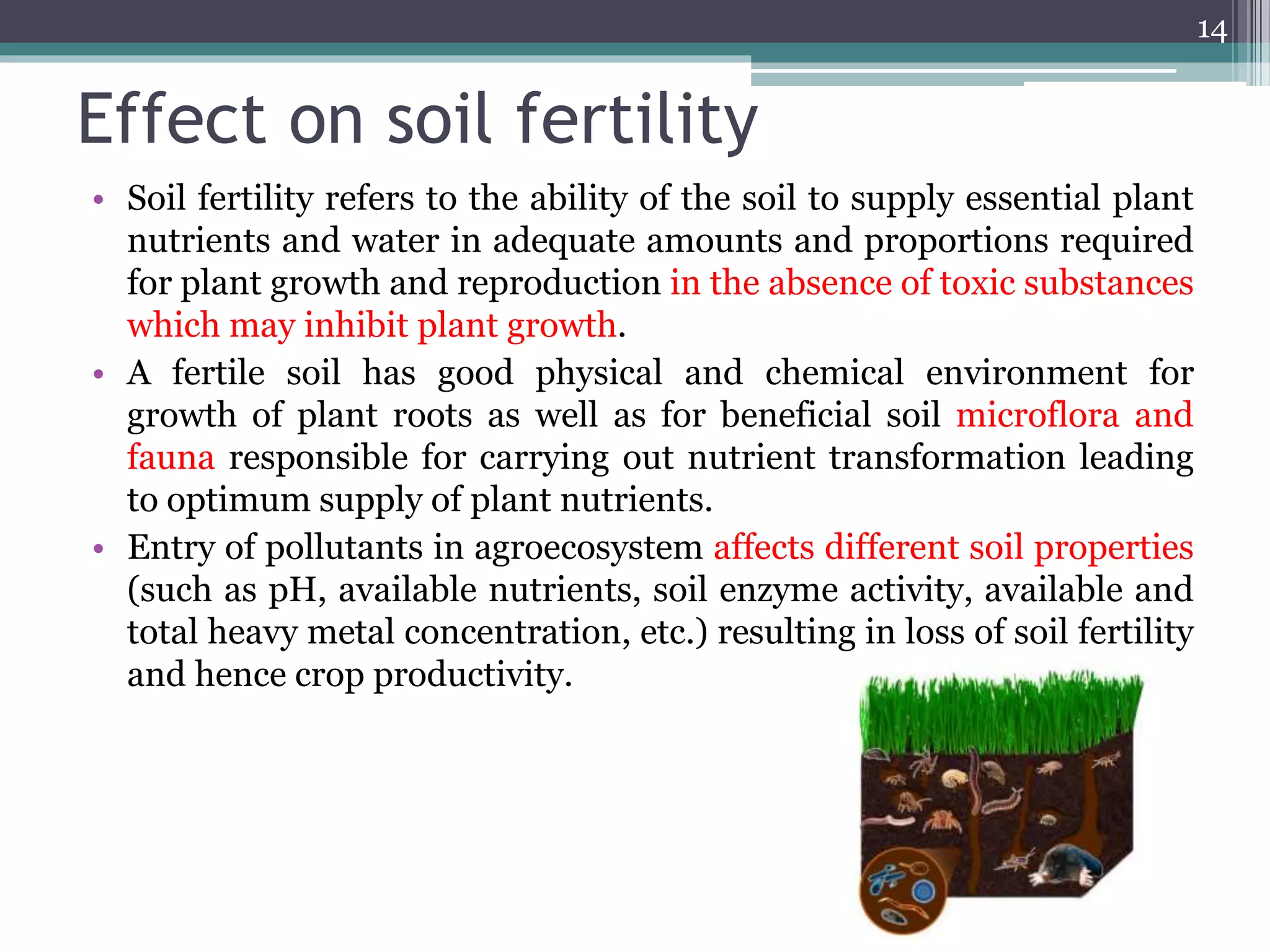 14

Effect on soil fertility

• Soil fertility refers to the ability of the soil to supply essential plant nutrients and water in adequate amounts and proportions required for plant growth and reproduction in the absence of toxic substances which may inhibit plant growth.
• A fertile soil has good physical and chemical environment for growth of plant roots as well as for beneficial soil microflora and fauna responsible for carrying out nutrient transformation leading to optimum supply of plant nutrients.
• Entry of pollutants in agroecosystem affects different soil properties (such as pH, available nutrients, soil enzyme activity, available and total heavy metal concentration, etc.) resulting in loss of soil fertility and hence crop productivity.